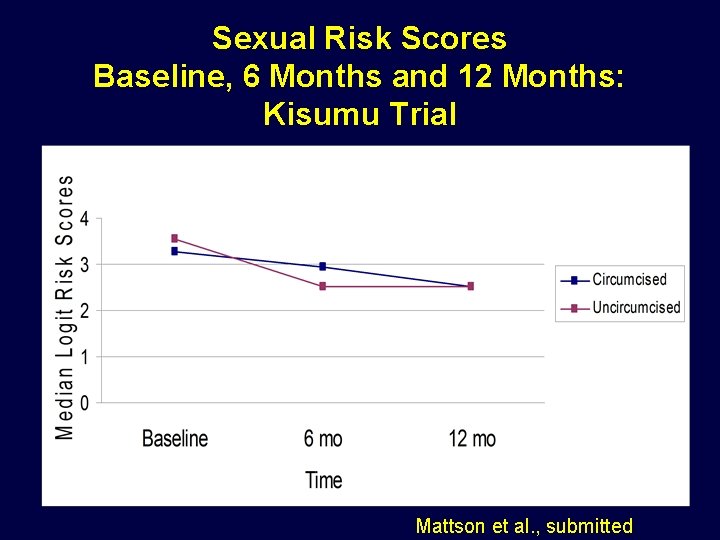 Sexual Risk Scores
Baseline, 6 Months and 12 Months:
Kisumu Trial

Median Logit Risk Scores

4
3
2
1
0

Baseline
6 mo
12 mo

Time

Circumcised
Uncircumcised

Mattson et al., submitted